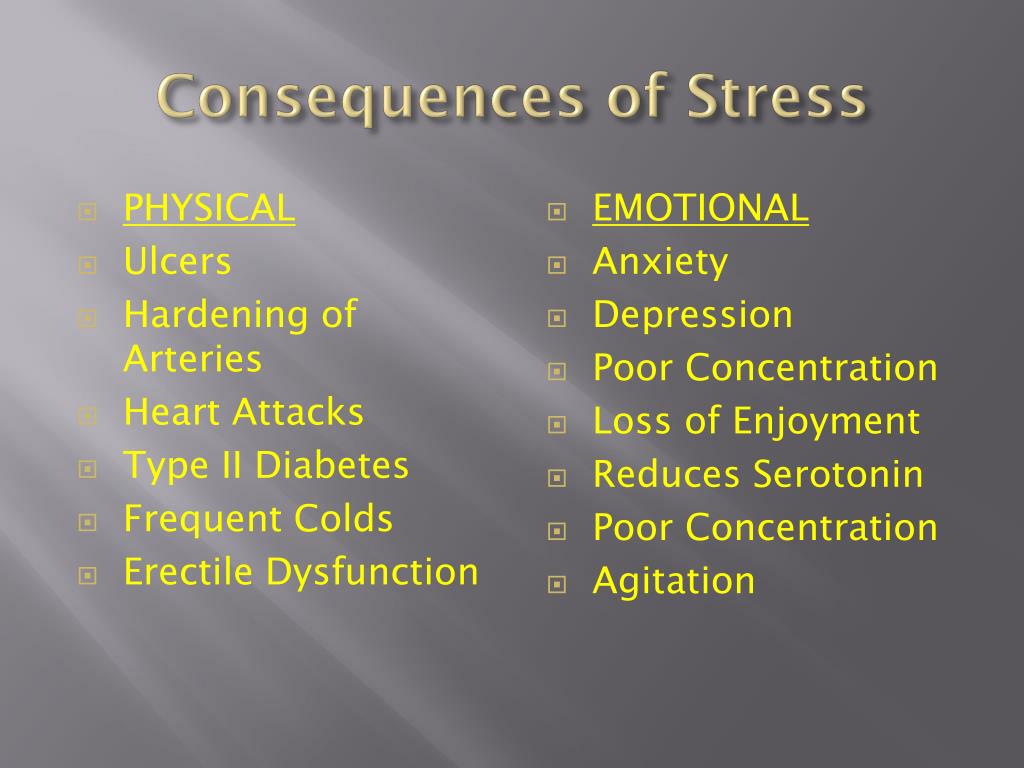 Consequences of Stress

PHYSICAL
Ulcers
Hardening of Arteries
Heart Attacks
Type II Diabetes
Frequent Colds
Erectile Dysfunction

EMOTIONAL
Anxiety
Depression
Poor Concentration
Loss of Enjoyment
Reduces Serotonin
Poor Concentration
Agitation